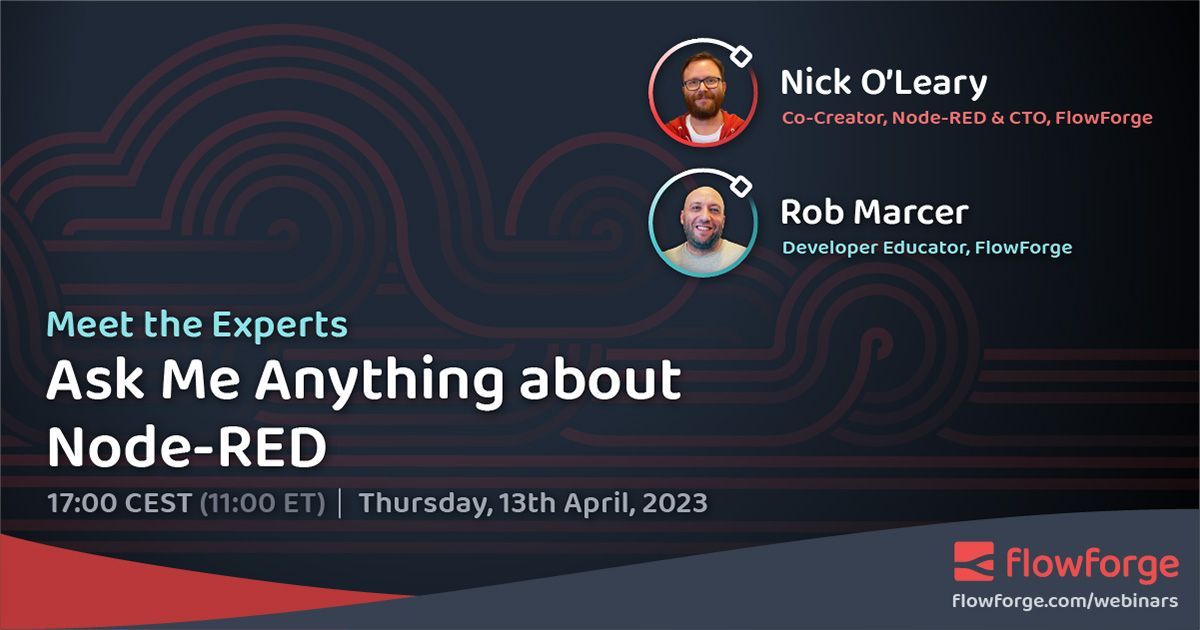 Nick O'Leary
Co-Creator, Node-RED & CTO, FlowForge

Rob Marcer
Developer Educator, FlowForge

Meet the Experts
Ask Me Anything about Node-RED

17:00 CEST (11:00 ET) | Thursday, 13th April, 2023

flowforge
flowforge.com/webinars